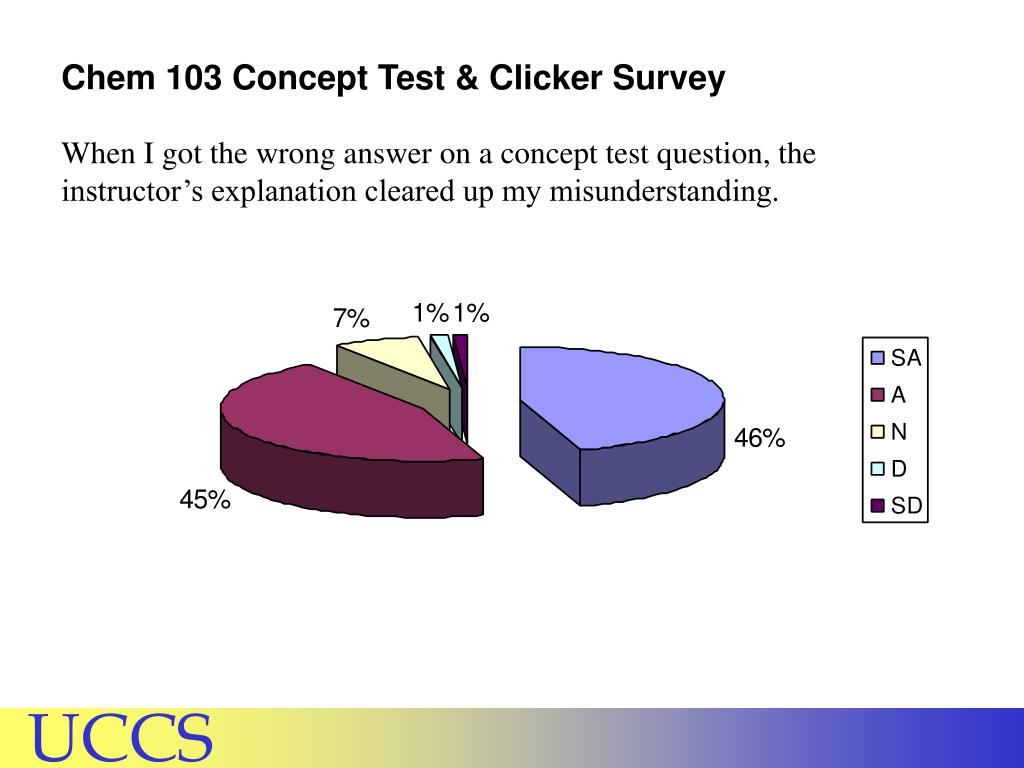 Chem 103 Concept Test & Clicker Survey

When I got the wrong answer on a concept test question, the instructor’s explanation cleared up my misunderstanding.

7%
1%
1%
46%
45%

SA
A
N
D
SD

UCCS